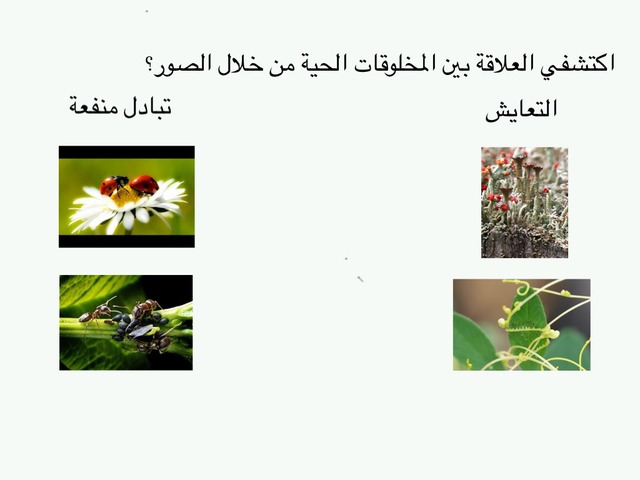 اكتشفي العلاقة بين المخلوقات الحية من خلال الصور؟

التعايش

تبادل منفعة